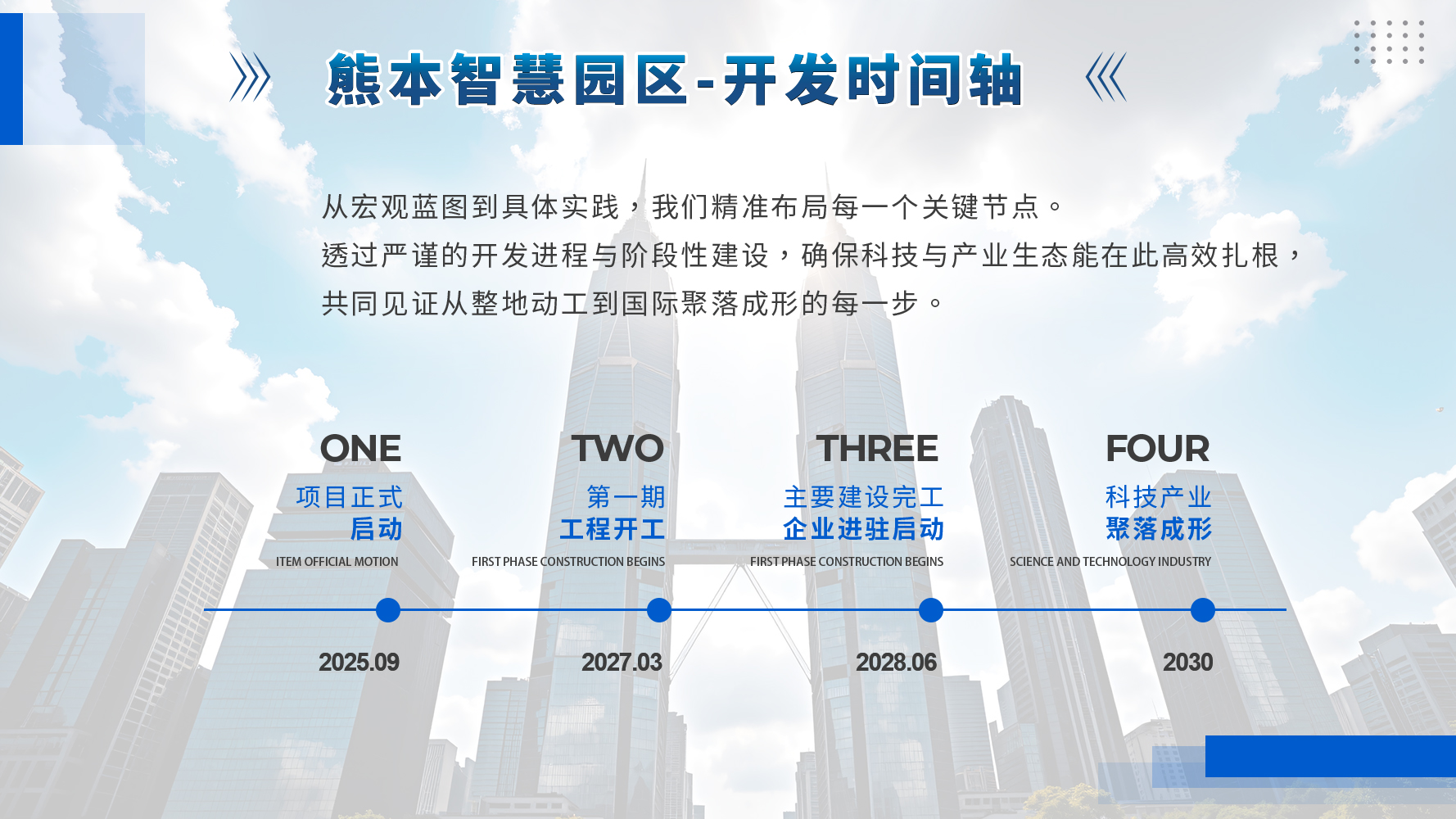 熊本智慧园区-开发时间轴

从宏观蓝图到具体实践，我们精准布局每一个关键节点。
透过严谨的开发进程与阶段性建设，确保科技与产业生态能在此高效扎根，
共同见证从整地动工到国际聚落成形的每一步。

ONE
项目正式
启动
ITEM OFFICIAL MOTION
2025.09

TWO
第一期
工程开工
FIRST PHASE CONSTRUCTION BEGINS
2027.03

THREE
主要建设完工
企业进驻启动
FIRST PHASE CONSTRUCTION BEGINS
2028.06

FOUR
科技产业
聚落成形
SCIENCE AND TECHNOLOGY INDUSTRY
2030